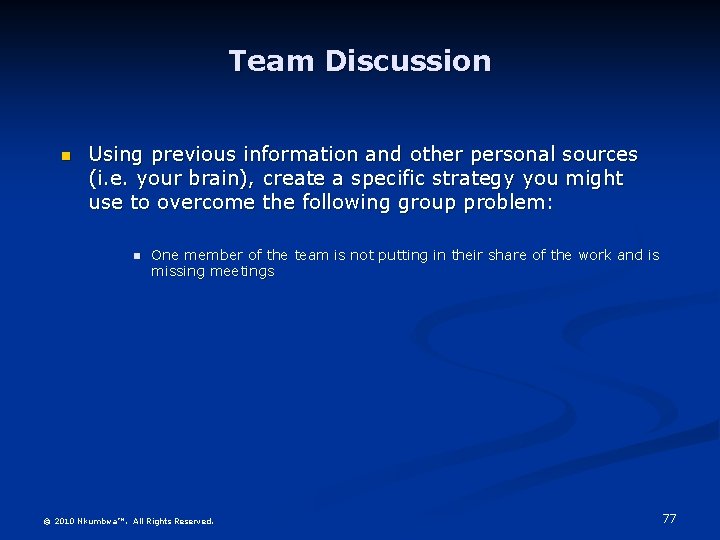 Team Discussion

Using previous information and other personal sources (i.e. your brain), create a specific strategy you might use to overcome the following group problem:

One member of the team is not putting in their share of the work and is missing meetings

© 2010 Nkumbwa™. All Rights Reserved.

77